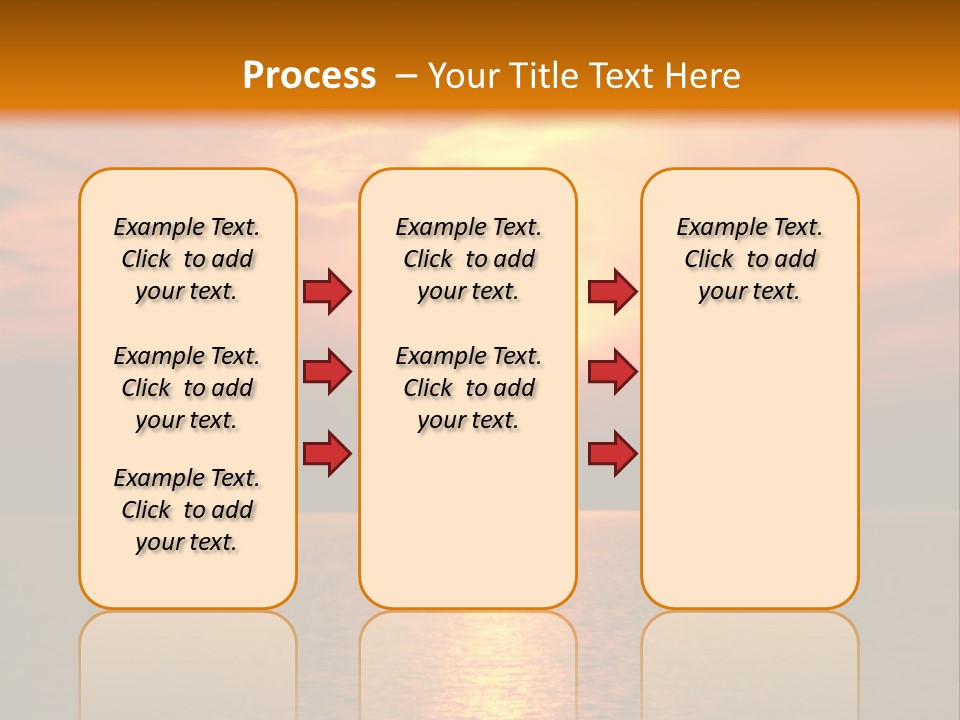 Process – Your Title Text Here

Example Text. Click to add your text.

Example Text. Click to add your text.

Example Text. Click to add your text.

Example Text. Click to add your text.

Example Text. Click to add your text.

Example Text. Click to add your text.